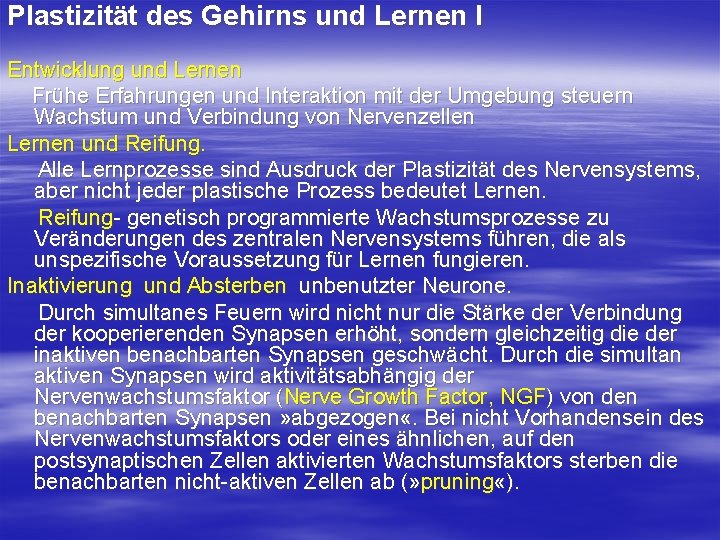 Plastizität des Gehirns und Lernen I

Entwicklung und Lernen

Frühe Erfahrungen und Interaktion mit der Umgebung steuern Wachstum und Verbindung von Nervenzellen

Lernen und Reifung.

Alle Lernprozesse sind Ausdruck der Plastizität des Nervensystems, aber nicht jeder plastische Prozess bedeutet Lernen.

Reifung- genetisch programmierte Wachstumsprozesse zu Veränderungen des zentralen Nervensystems führen, die als unspezifische Voraussetzung für Lernen fungieren.

Inaktivierung und Absterben unbenutzter Neurone.

Durch simultanes Feuern wird nicht nur die Stärke der Verbindung der kooperierenden Synapsen erhöht, sondern gleichzeitig die der inaktiven benachbarten Synapsen geschwächt. Durch die simultan aktiven Synapsen wird aktivitätsabhängig der Nervenwachstumsfaktor (Nerve Growth Factor, NGF) von den benachbarten Synapsen »abgezogen«. Bei nicht Vorhandensein des Nervenwachstumsfaktors oder eines ähnlichen, auf den postsynaptischen Zellen aktivierten Wachstumsfaktors sterben die benachbarten nicht-aktiven Zellen ab (»pruning«).